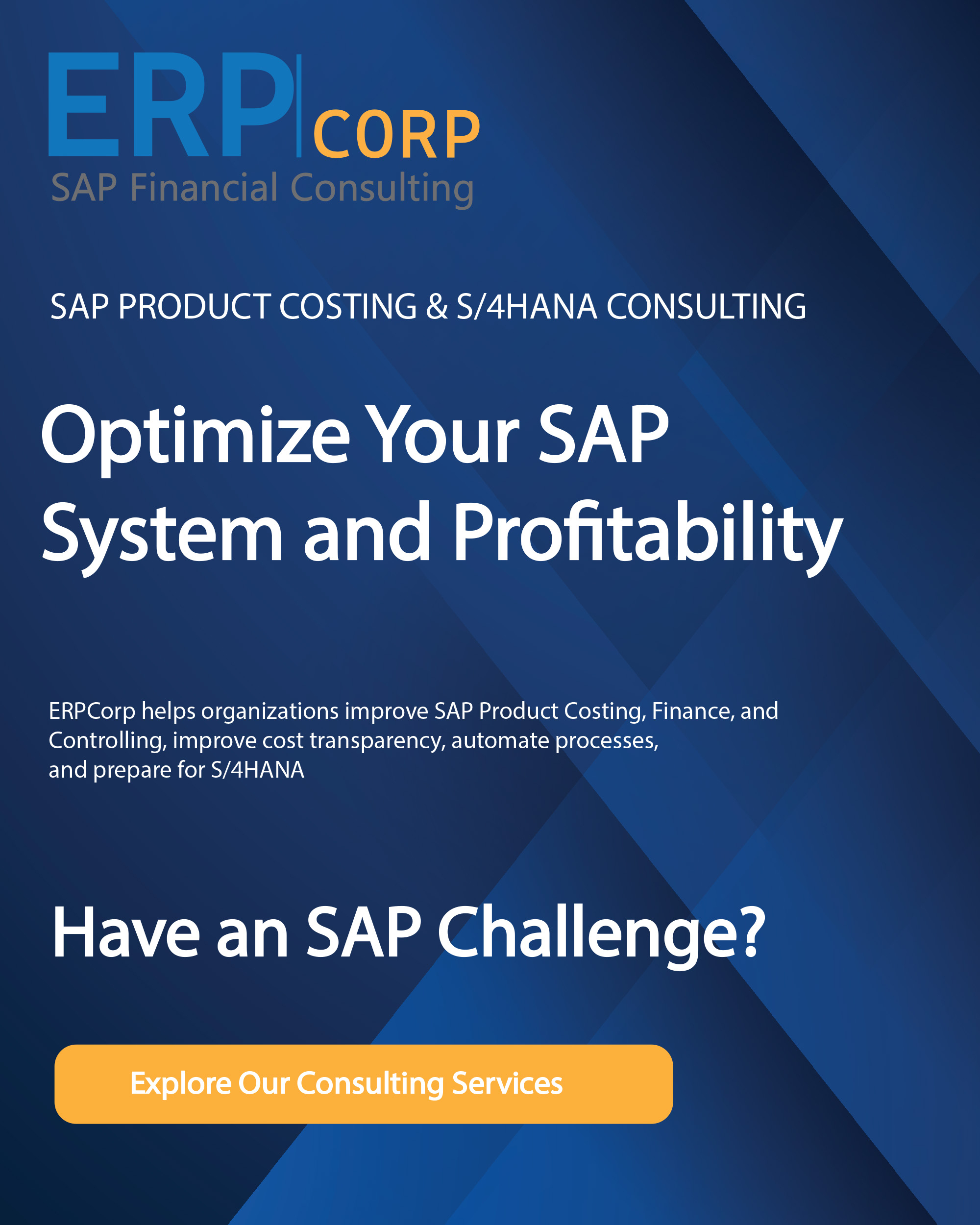 ERP CORP
SAP Financial Consulting

SAP PRODUCT COSTING & S/4HANA CONSULTING

Optimize Your SAP System and Profitability

ERPCorp helps organizations improve SAP Product Costing, Finance, and Controlling, improve cost transparency, automate processes, and prepare for S/4HANA

Have an SAP Challenge?

Explore Our Consulting Services